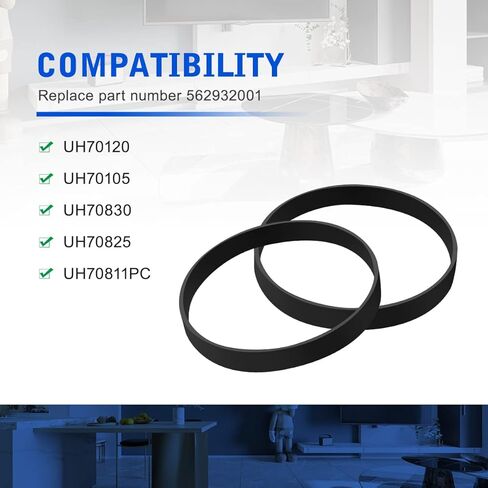 COMPATIBILITY

Replace part number 562932001

UH70120

UH70105

UH70830

UH70825

UH70811PC